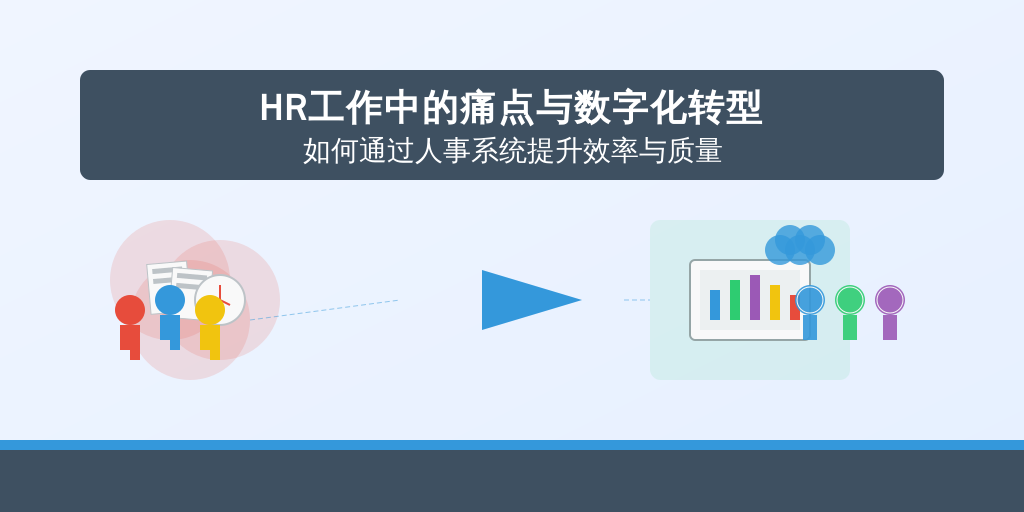 HR工作中的痛点与数字化转型
如何通过人事系统提升效率与质量